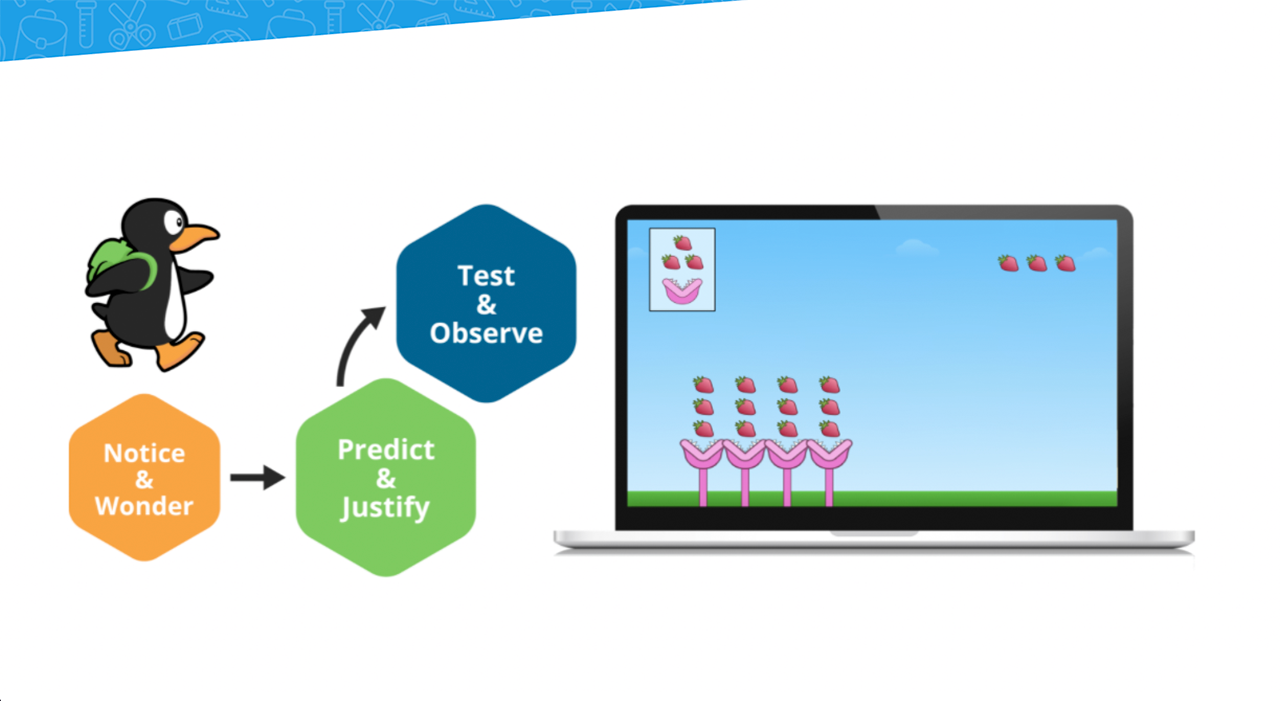 Notice & Wonder

Predict & Justify

Test & Observe